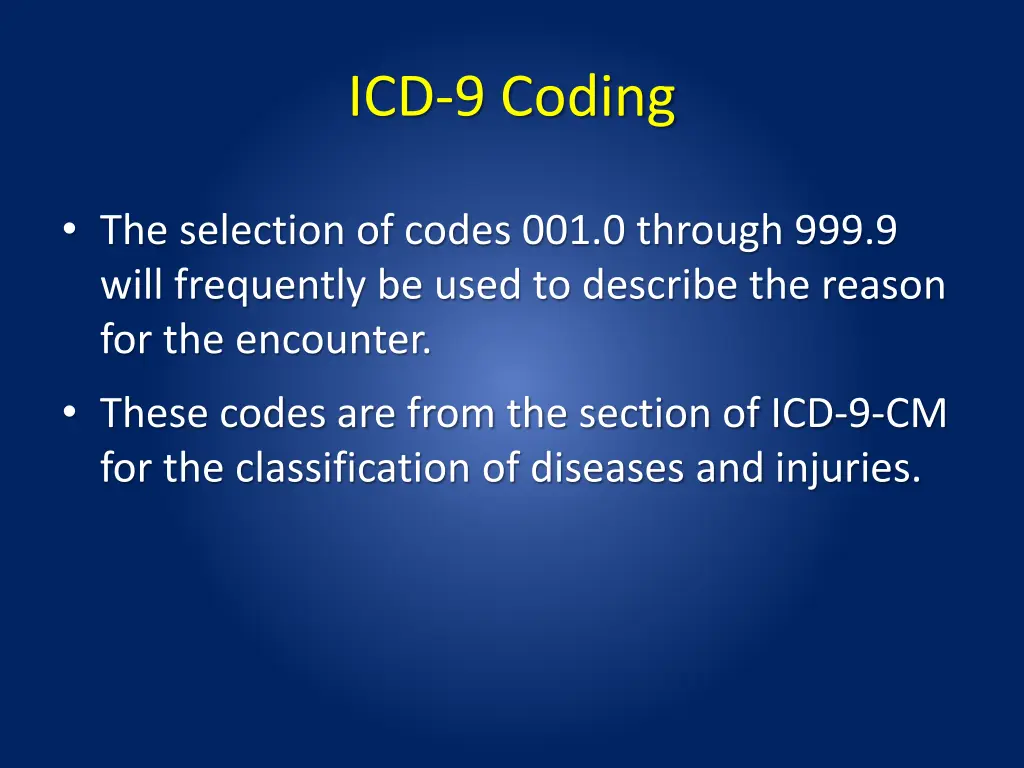 ICD-9 Coding

• The selection of codes 001.0 through 999.9 will frequently be used to describe the reason for the encounter.

• These codes are from the section of ICD-9-CM for the classification of diseases and injuries.